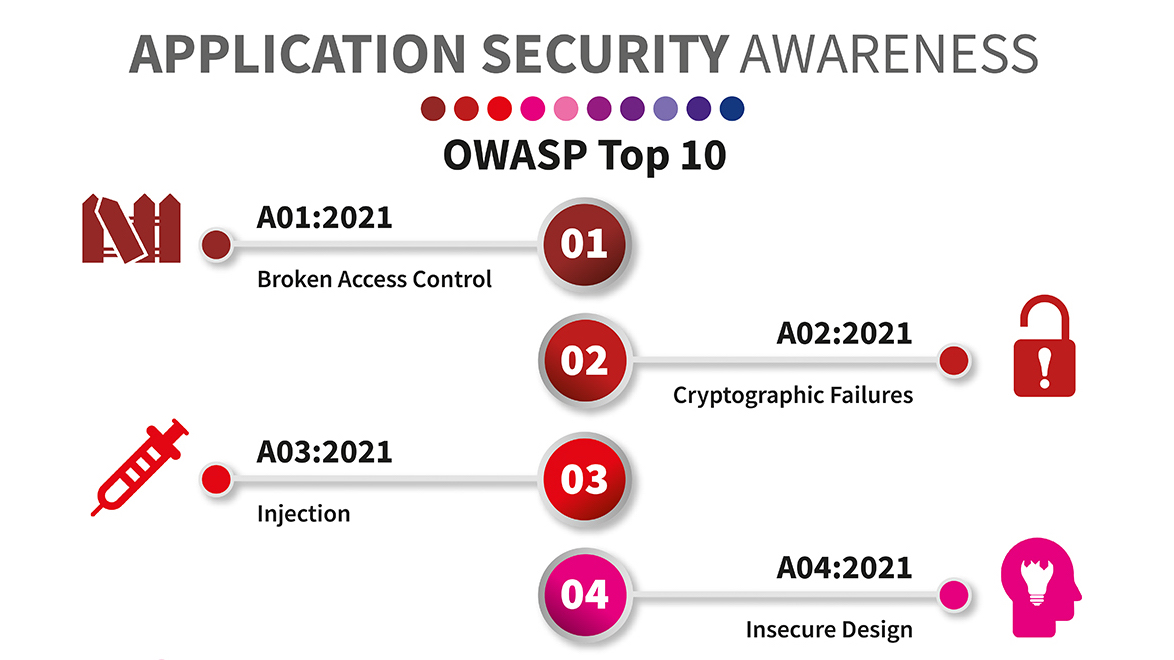 APPLICATION SECURITY AWARENESS

OWASP Top 10

A01:2021
Broken Access Control
01

02
A02:2021
Cryptographic Failures

A03:2021
Injection
03

04
A04:2021
Insecure Design